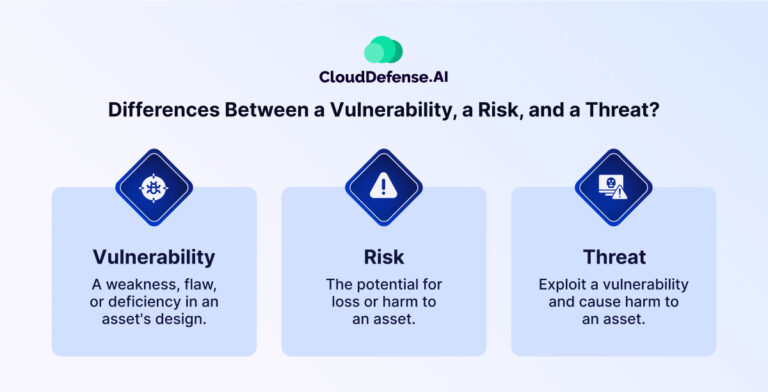 CloudDefense.AI

Differences Between a Vulnerability, a Risk, and a Threat?

Vulnerability

A weakness, flaw, or deficiency in an asset's design.

Risk

The potential for loss or harm to an asset.

Threat

Exploit a vulnerability and cause harm to an asset.